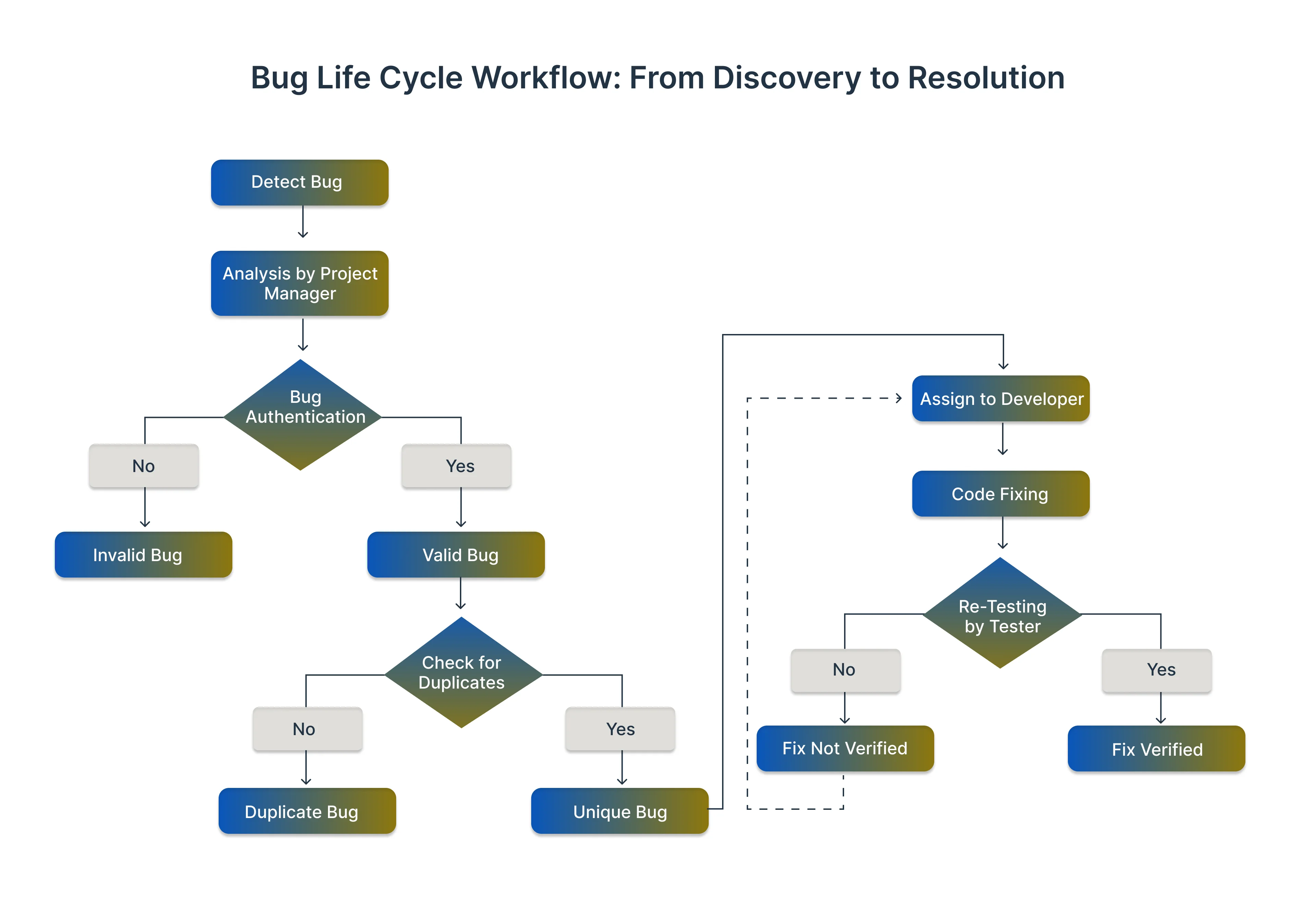 Bug Life Cycle Workflow: From Discovery to Resolution

Detect Bug

Analysis by Project Manager

Bug Authentication

No

Yes

Invalid Bug

Valid Bug

Check for Duplicates

No

Yes

Duplicate Bug

Unique Bug

Assign to Developer

Code Fixing

Re-Testing by Tester

No

Yes

Fix Not Verified

Fix Verified